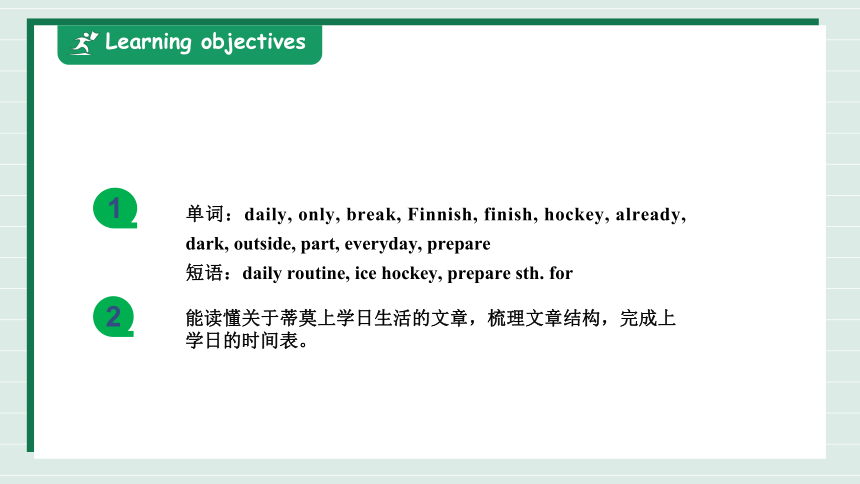 Learning objectives

1

单词：daily, only, break, Finnish, finish, hockey, already, dark, outside, part, everyday, prepare

短语：daily routine, ice hockey, prepare sth. for

2

能读懂关于蒂莫上学日生活的文章，梳理文章结构，完成上学日的时间表。